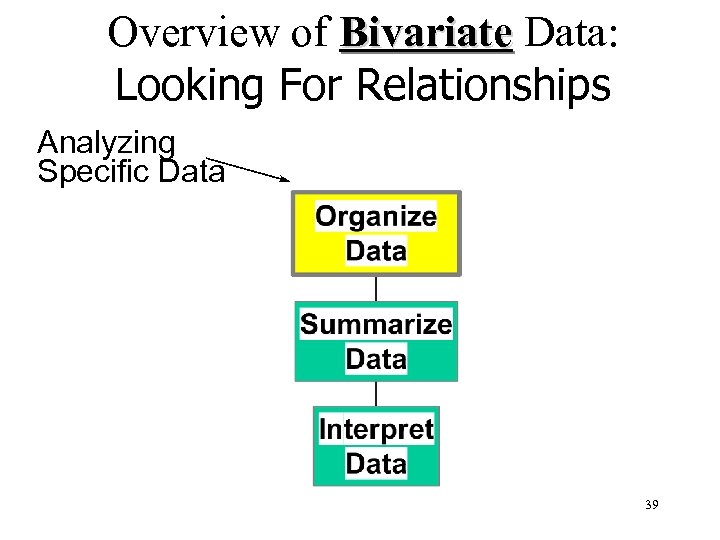 Overview of Bivariate Data:
Looking For Relationships

Analyzing Specific Data

Organize Data

Summarize Data

Interpret Data

39